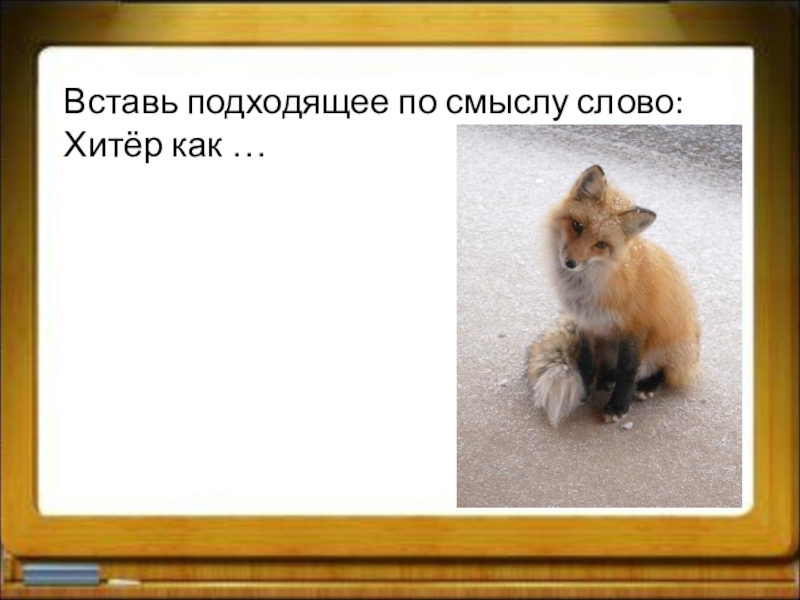 Вставь подходящее по смыслу слово:
Хитёр как …